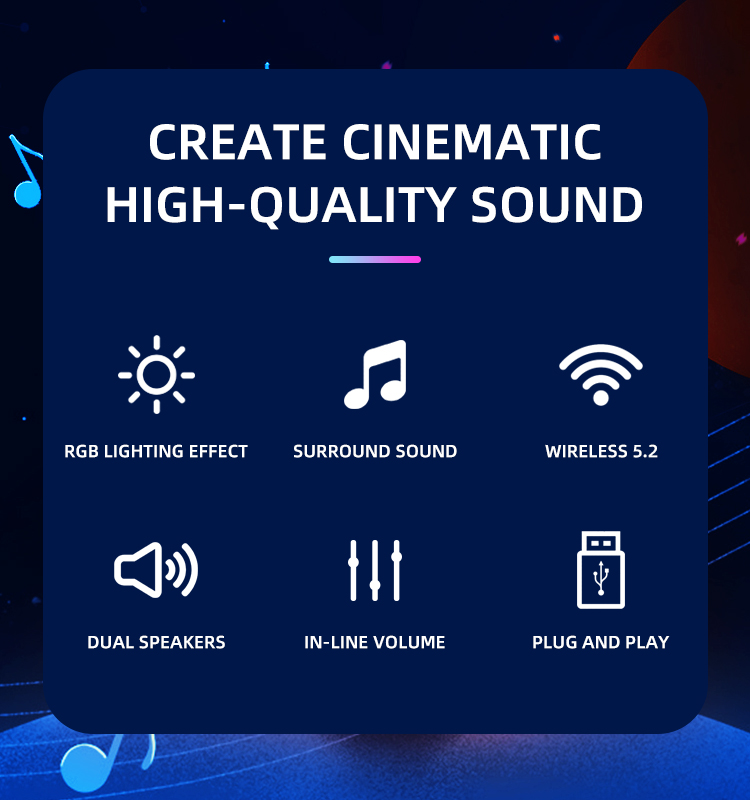 CREATE CINEMATIC HIGH-QUALITY SOUND

RGB LIGHTING EFFECT

SURROUND SOUND

WIRELESS 5.2

DUAL SPEAKERS

IN-LINE VOLUME

PLUG AND PLAY